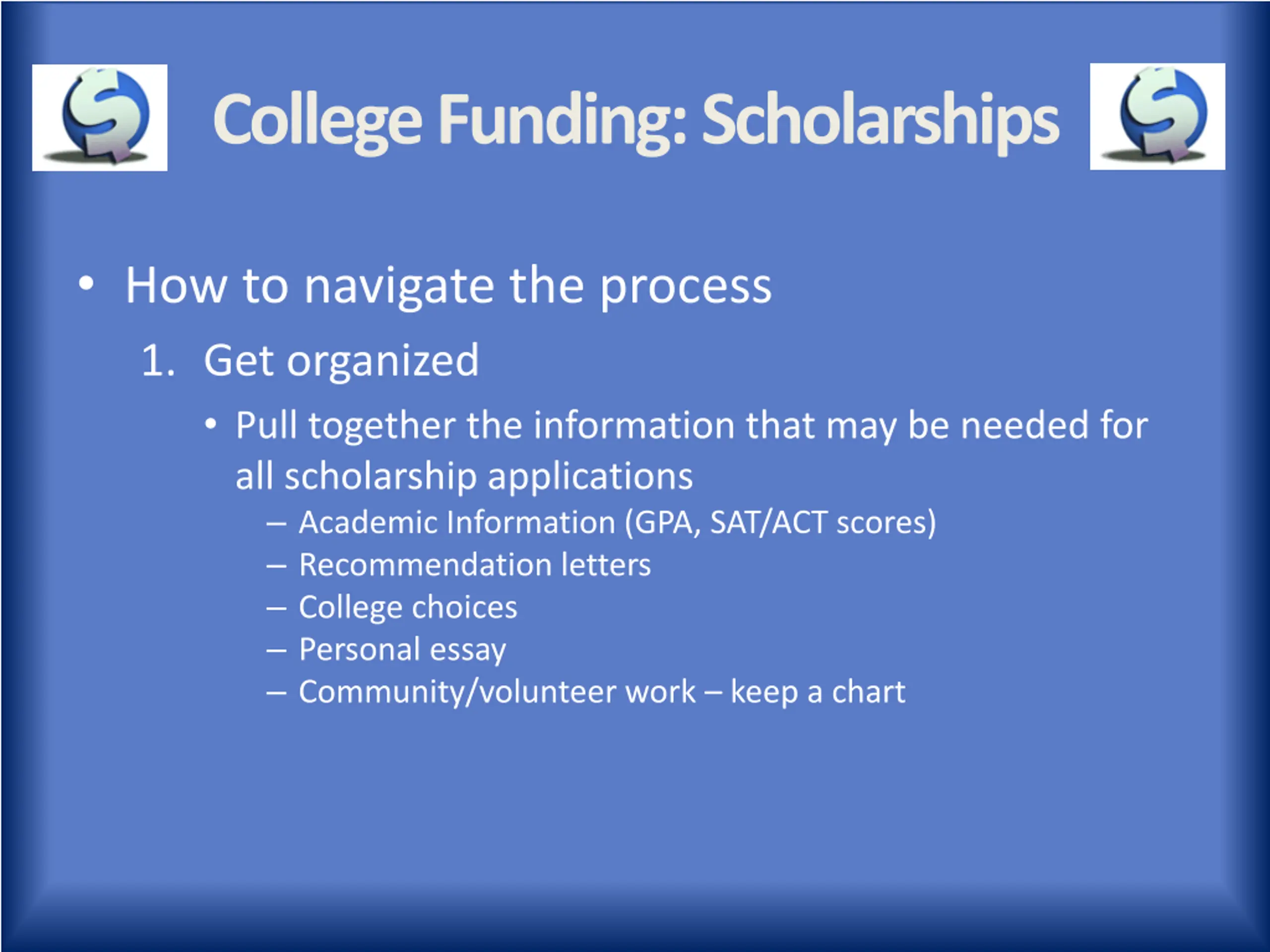 College Funding: Scholarships

• How to navigate the process

1. Get organized

• Pull together the information that may be needed for all scholarship applications

– Academic Information (GPA, SAT/ACT scores)
– Recommendation letters
– College choices
– Personal essay
– Community/volunteer work – keep a chart